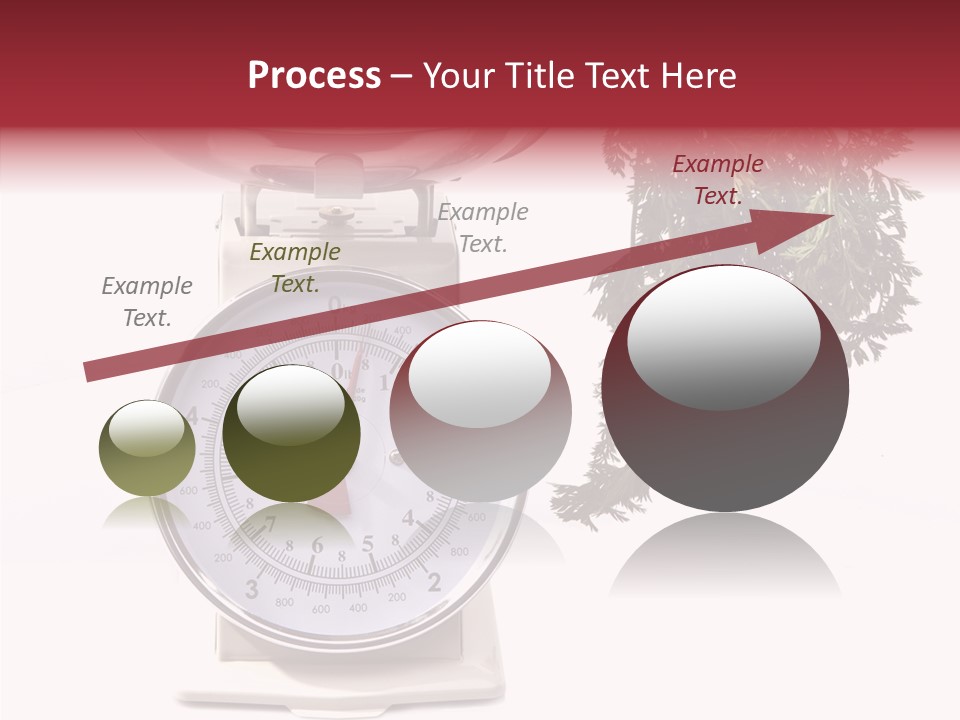 Process – Your Title Text Here

Example Text.

Example Text.

Example Text.

Example Text.